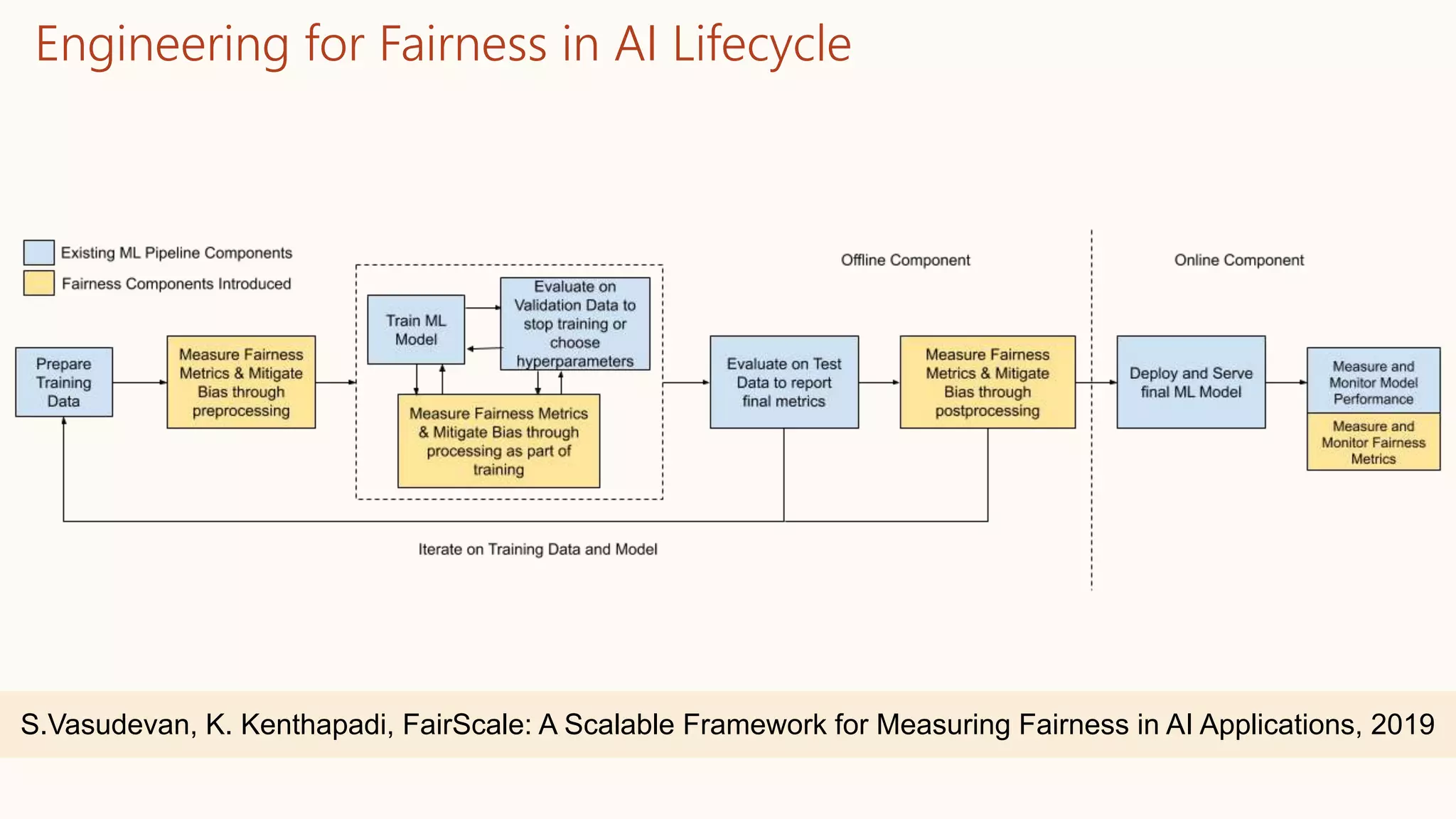 Engineering for Fairness in AI Lifecycle

Existing ML Pipeline Components

Fairness Components Introduced

Offline Component

Online Component

Prepare Training Data

Measure Fairness Metrics & Mitigate Bias through preprocessing

Train ML Model

Evaluate on Validation Data to stop training or choose hyperparameters

Measure Fairness Metrics & Mitigate Bias through processing as part of training

Evaluate on Test Data to report final metrics

Measure Fairness Metrics & Mitigate Bias through postprocessing

Deploy and Serve final ML Model

Measure and Monitor Model Performance

Measure and Monitor Fairness Metrics

Iterate on Training Data and Model

S.Vasudevan, K. Kenthapadi, FairScale: A Scalable Framework for Measuring Fairness in AI Applications, 2019